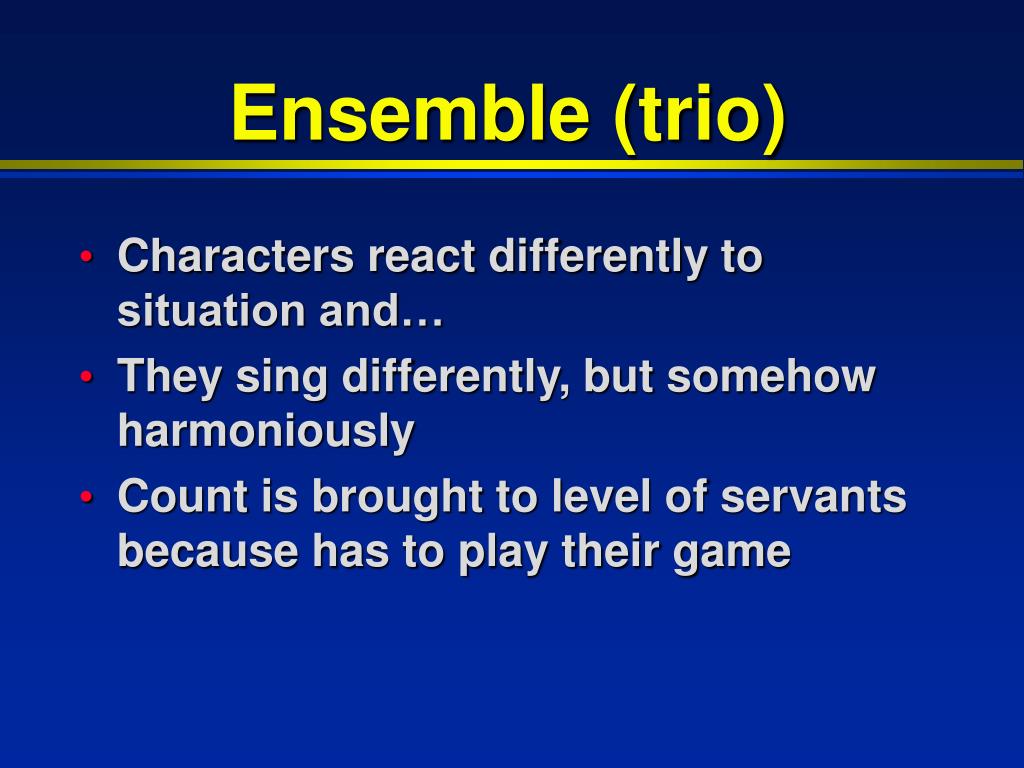 Ensemble (trio)

• Characters react differently to situation and…
• They sing differently, but somehow harmoniously
• Count is brought to level of servants because has to play their game